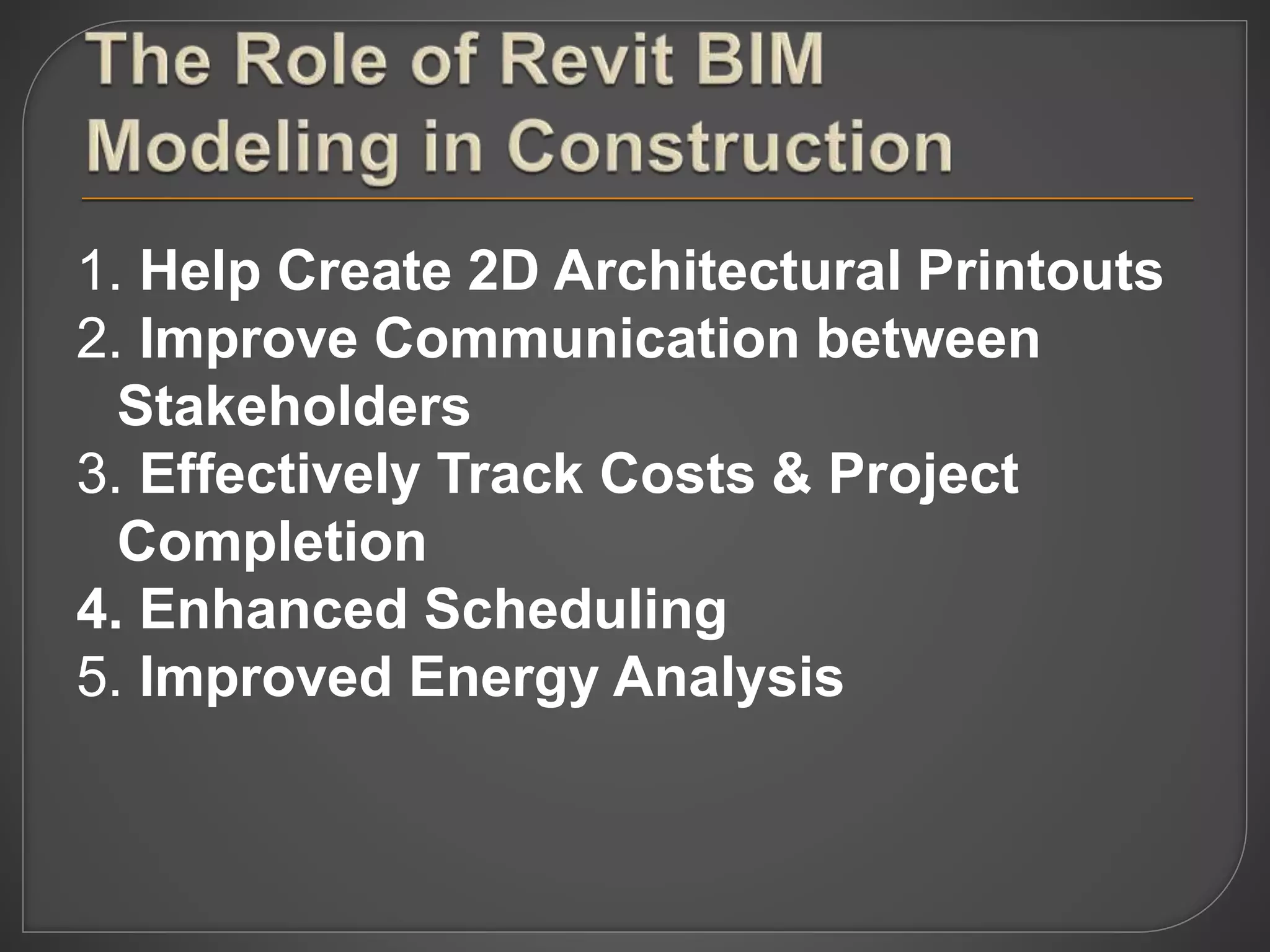 The Role of Revit BIM Modeling in Construction

1. Help Create 2D Architectural Printouts
2. Improve Communication between Stakeholders
3. Effectively Track Costs & Project Completion
4. Enhanced Scheduling
5. Improved Energy Analysis